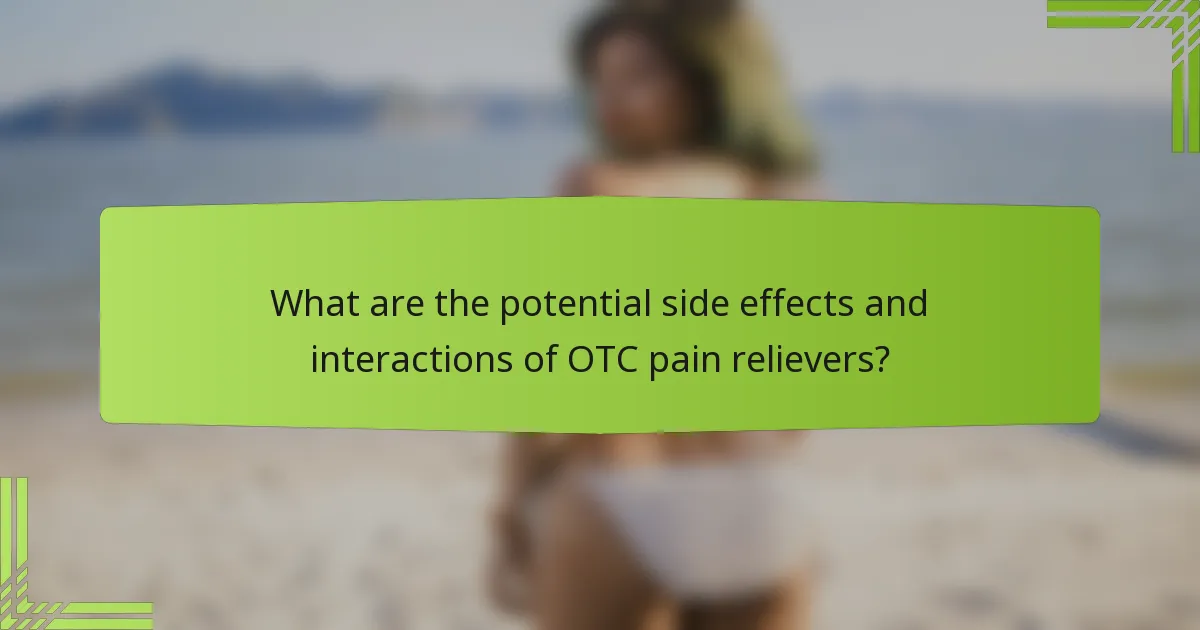 What are the potential side effects and interactions of OTC pain relievers?